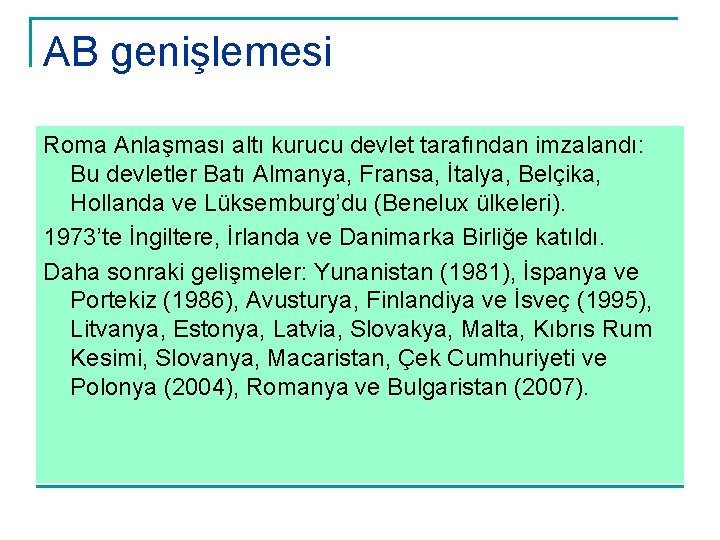 AB genişlemesi

Roma Anlaşması altı kurucu devlet tarafından imzalandı: Bu devletler Batı Almanya, Fransa, İtalya, Belçika, Hollanda ve Lüksemburg'du (Benelux ülkeleri).

1973'te İngiltere, İrlanda ve Danimarka Birliğe katıldı.

Daha sonraki gelişmeler: Yunanistan (1981), İspanya ve Portekiz (1986), Avusturya, Finlandiya ve İsveç (1995), Litvanya, Estonya, Latvia, Slovakya, Malta, Kıbrıs Rum Kesimi, Slovanya, Macaristan, Çek Cumhuriyeti ve Polonya (2004), Romanya ve Bulgaristan (2007).